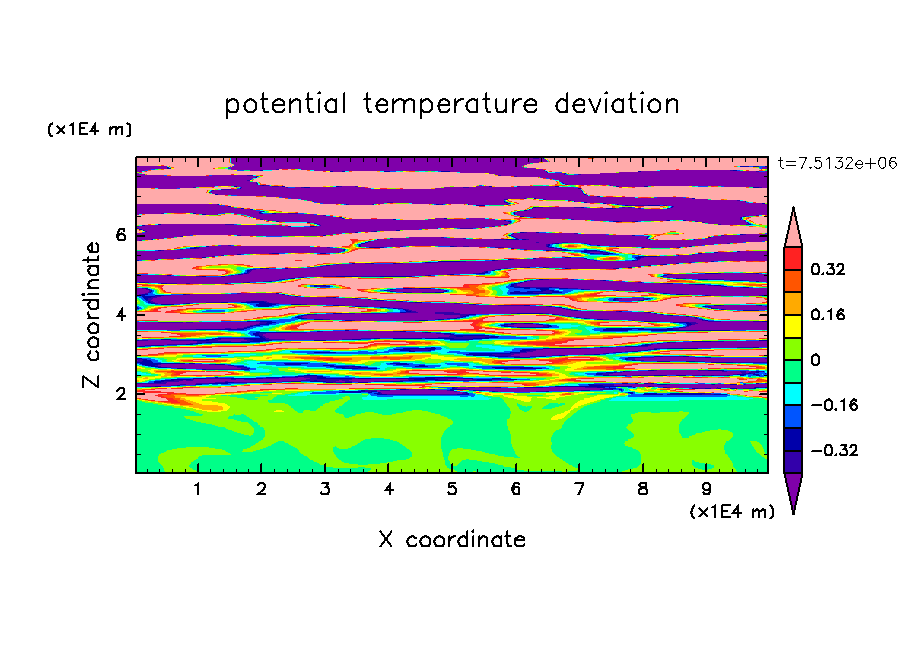 potential temperature deviation

(x1E4 m)

t=7.5132e+06

Z coordinate

6
4
2

0.32
0.16
0
−0.16
−0.32

1 2 3 4 5 6 7 8 9

(x1E4 m)

X coordinate